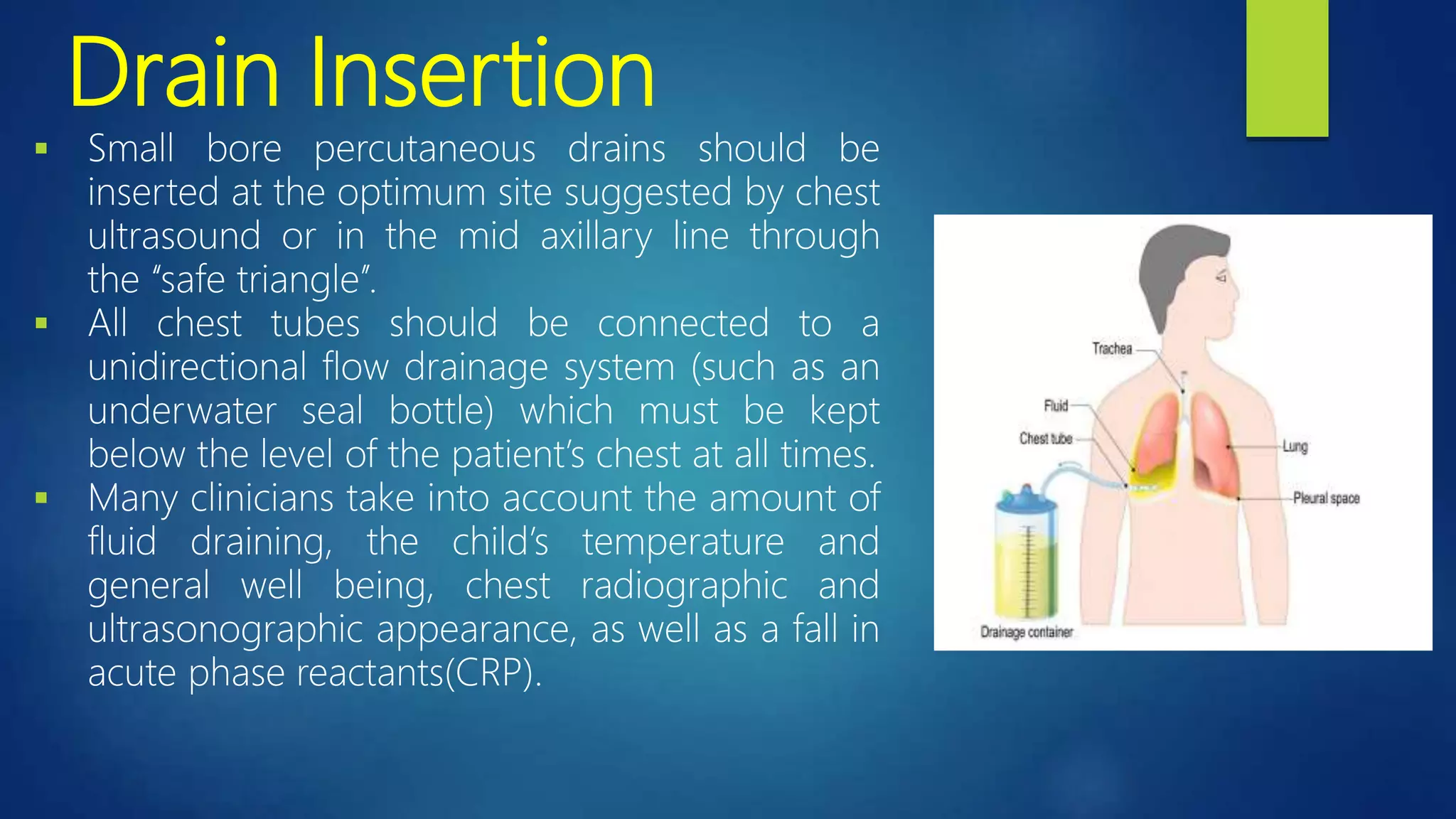 Drain Insertion

▪ Small bore percutaneous drains should be inserted at the optimum site suggested by chest ultrasound or in the mid axillary line through the “safe triangle”.

▪ All chest tubes should be connected to a unidirectional flow drainage system (such as an underwater seal bottle) which must be kept below the level of the patient’s chest at all times.

▪ Many clinicians take into account the amount of fluid draining, the child’s temperature and general well being, chest radiographic and ultrasonographic appearance, as well as a fall in acute phase reactants(CRP).

Trachea
Fluid
Chest tube
Lung
Pleural space
Drainage container